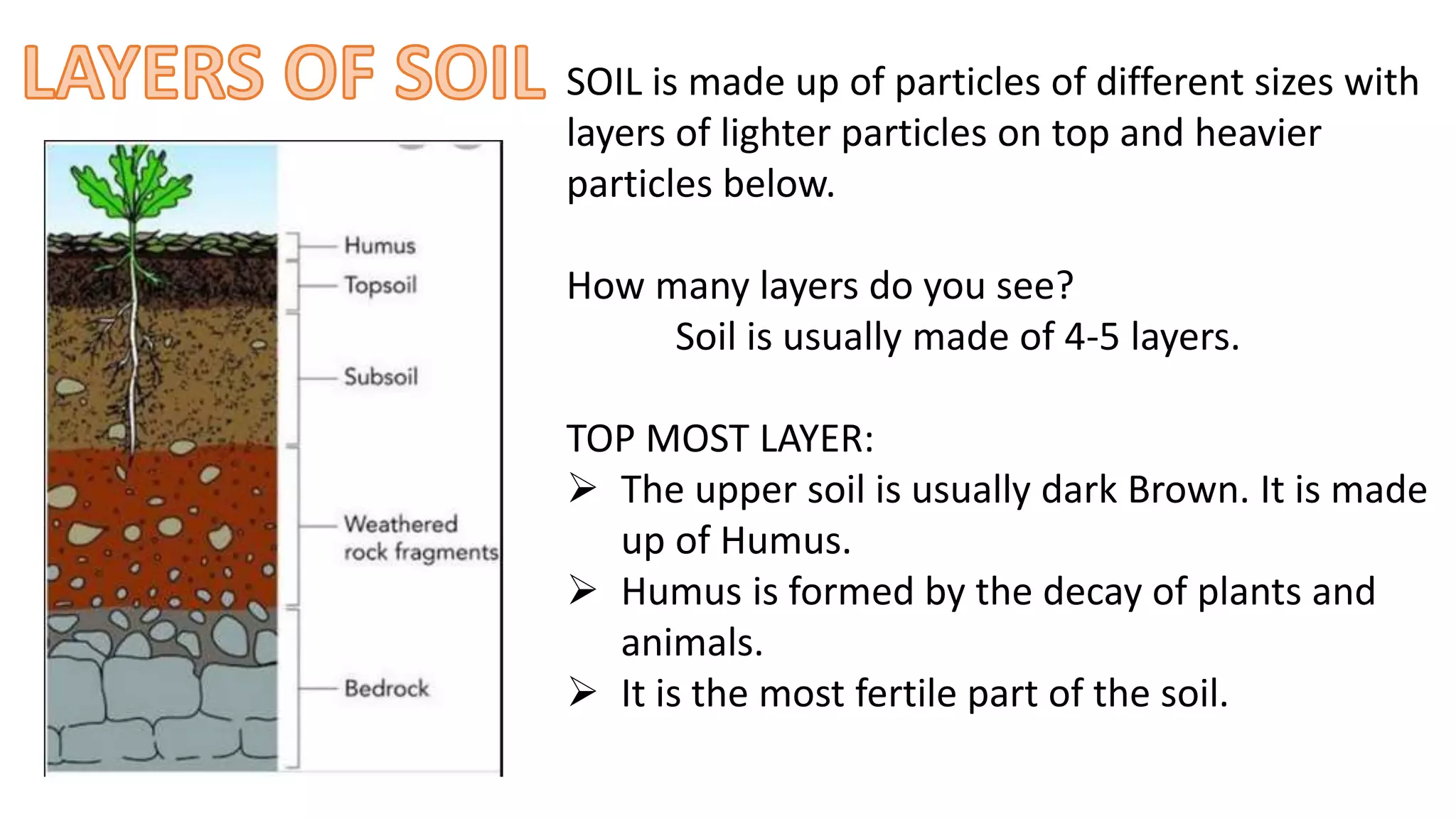 LAYERS OF SOIL

Humus
Topsoil
Subsoil
Weathered rock fragments
Bedrock

SOIL is made up of particles of different sizes with layers of lighter particles on top and heavier particles below.

How many layers do you see?
Soil is usually made of 4-5 layers.

TOP MOST LAYER:
➢ The upper soil is usually dark Brown. It is made up of Humus.
➢ Humus is formed by the decay of plants and animals.
➢ It is the most fertile part of the soil.